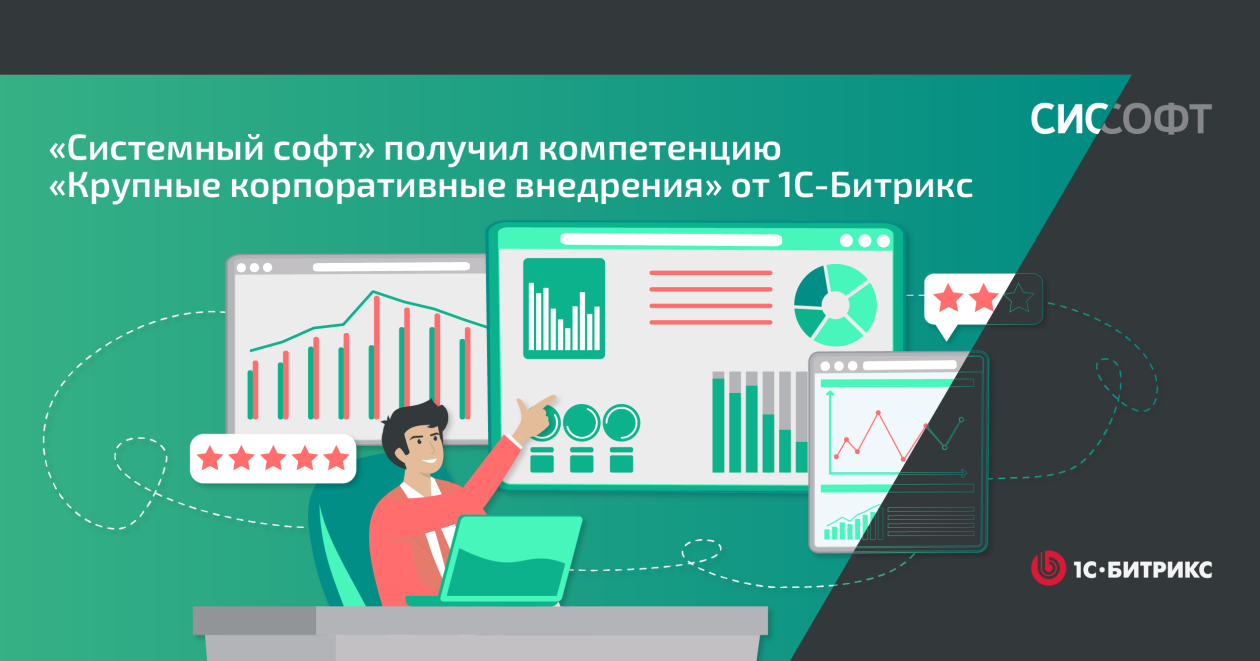 СИССОФТ

«Системный софт» получил компетенцию «Крупные корпоративные внедрения» от 1С-Битрикс

1С·БИТРИКС